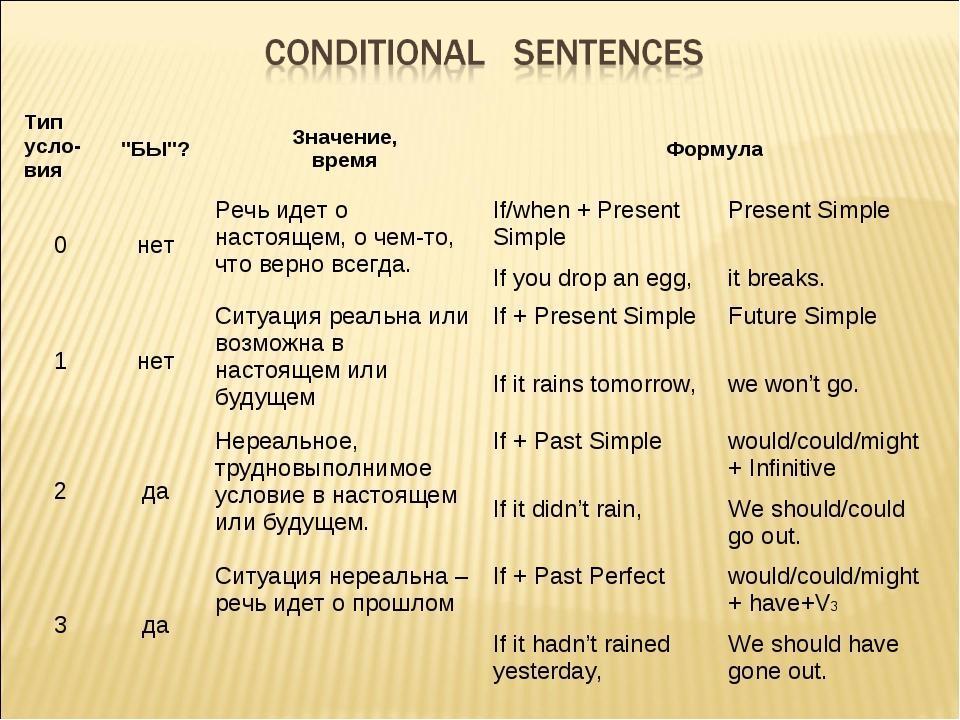 CONDITIONAL SENTENCES

| Тип условия | "БЫ"? | Значение, время | Формула | |
|---|---|---|---|---|
| 0 | нет | Речь идет о настоящем, о чем-то, что верно всегда. | If/when + Present Simple | Present Simple |
| | | | If you drop an egg, | it breaks. |
| 1 | нет | Ситуация реальна или возможна в настоящем или будущем | If + Present Simple | Future Simple |
| | | | If it rains tomorrow, | we won't go. |
| 2 | да | Нереальное, трудновыполнимое условие в настоящем или будущем. | If + Past Simple | would/could/might + Infinitive |
| | | | If it didn't rain, | We should/could go out. |
| 3 | да | Ситуация нереальна – речь идет о прошлом | If + Past Perfect | would/could/might + have+$V_3$ |
| | | | If it hadn't rained yesterday, | We should have gone out. |